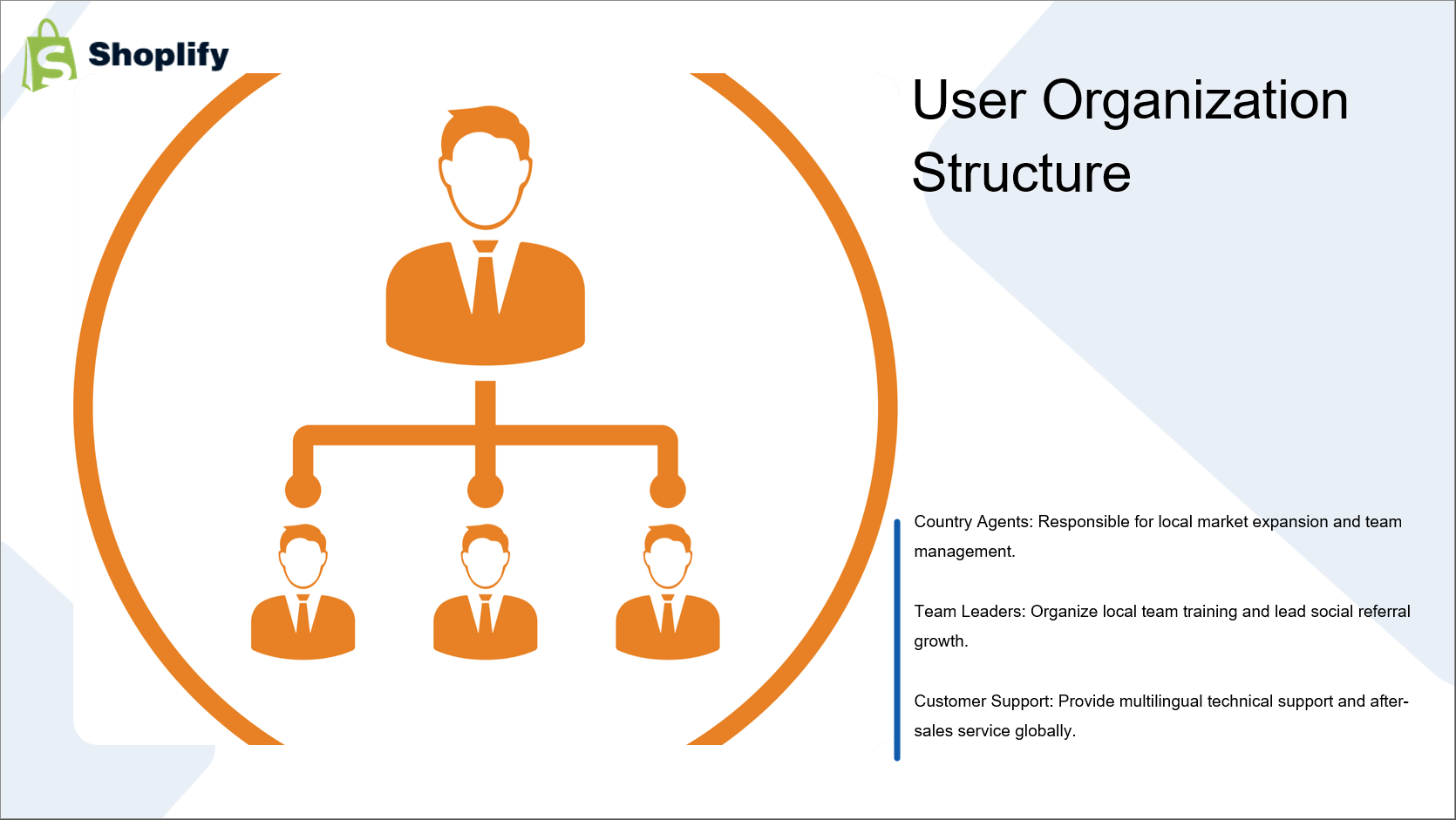 Shoplify

User Organization Structure

Country Agents: Responsible for local market expansion and team management.

Team Leaders: Organize local team training and lead social referral growth.

Customer Support: Provide multilingual technical support and after-sales service globally.